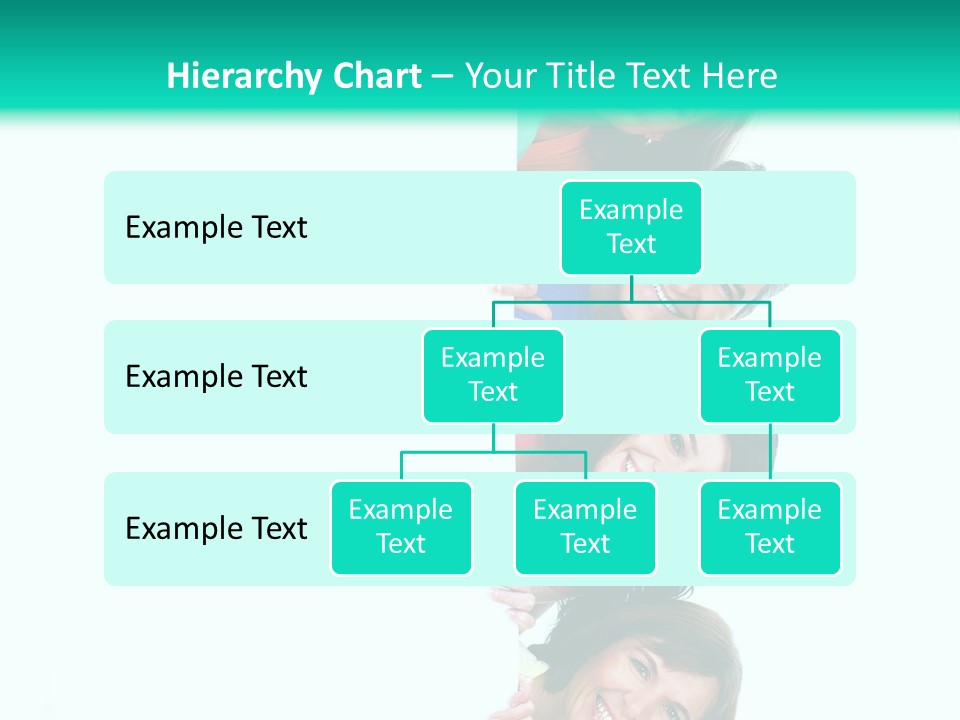 Hierarchy Chart – Your Title Text Here

Example Text

Example Text

Example Text

Example Text

Example Text

Example Text

Example Text

Example Text

Example Text